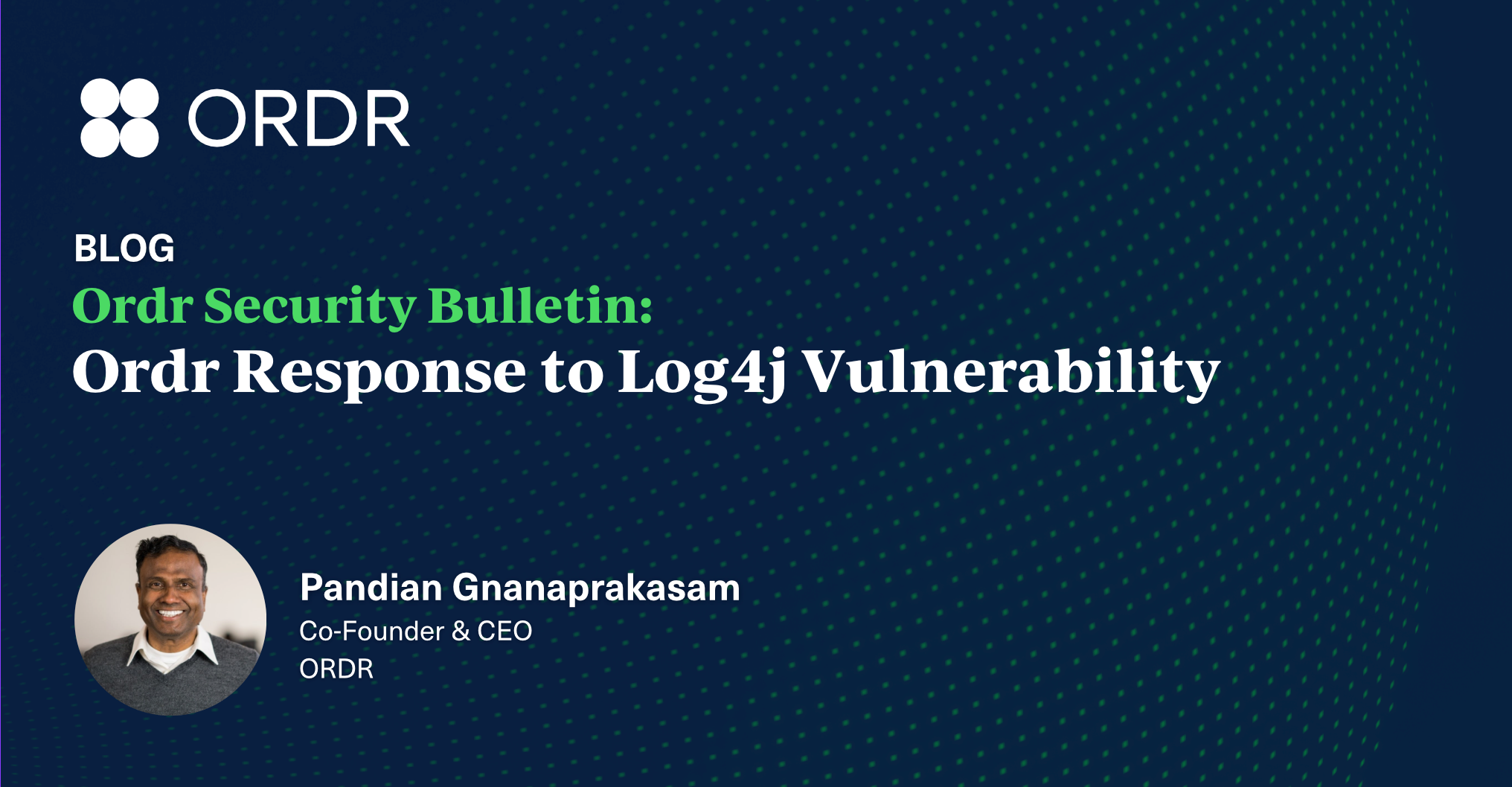 ORDR

BLOG

Ordr Security Bulletin:
Ordr Response to Log4j Vulnerability

Pandian Gnanaprakasam
Co-Founder & CEO
ORDR